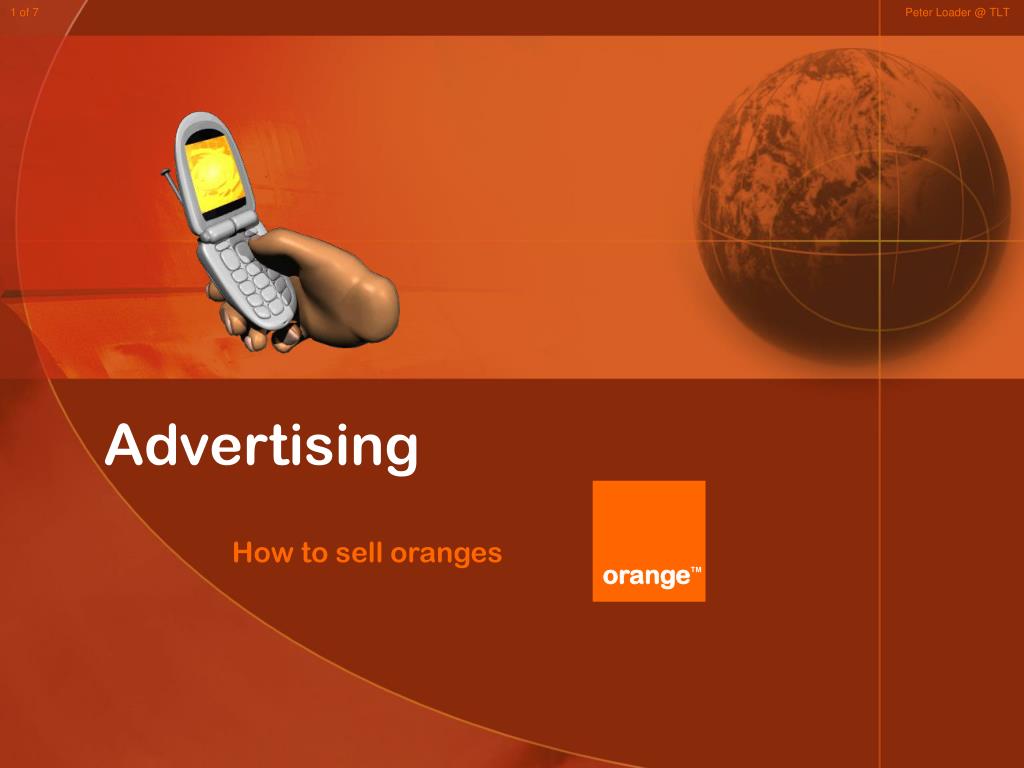 1 of 7

Peter Loader @ TLT

Advertising

How to sell oranges

orange™